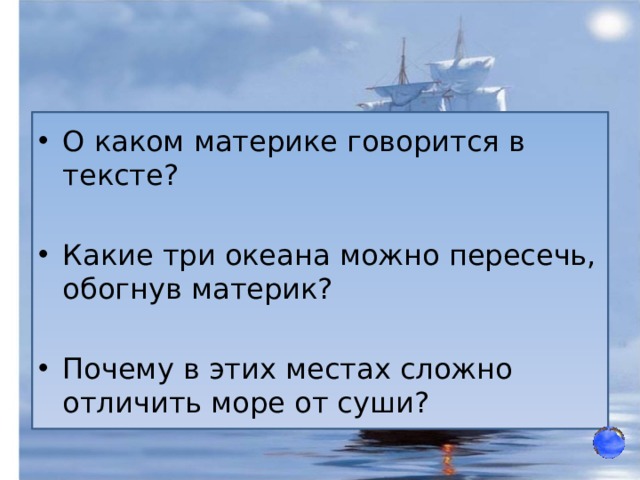 • О каком материке говорится в тексте?

• Какие три океана можно пересечь, обогнув материк?

• Почему в этих местах сложно отличить море от суши?